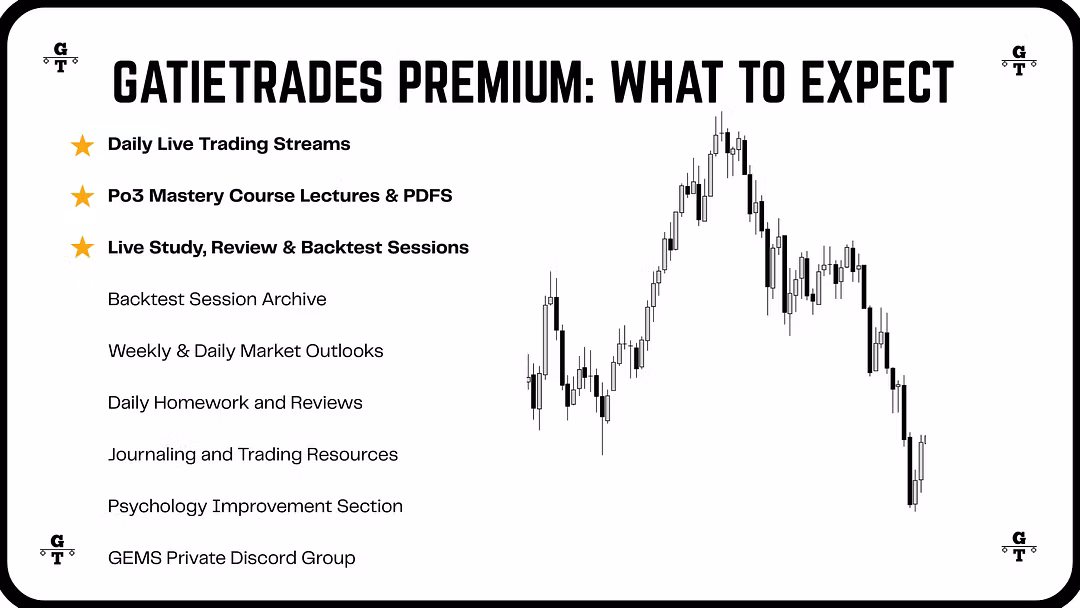 G
T

G
T

GATIETRADES PREMIUM: WHAT TO EXPECT

Daily Live Trading Streams

Po3 Mastery Course Lectures & PDFS

Live Study, Review & Backtest Sessions

Backtest Session Archive

Weekly & Daily Market Outlooks

Daily Homework and Reviews

Journaling and Trading Resources

Psychology Improvement Section

GEMS Private Discord Group

G
T

G
T